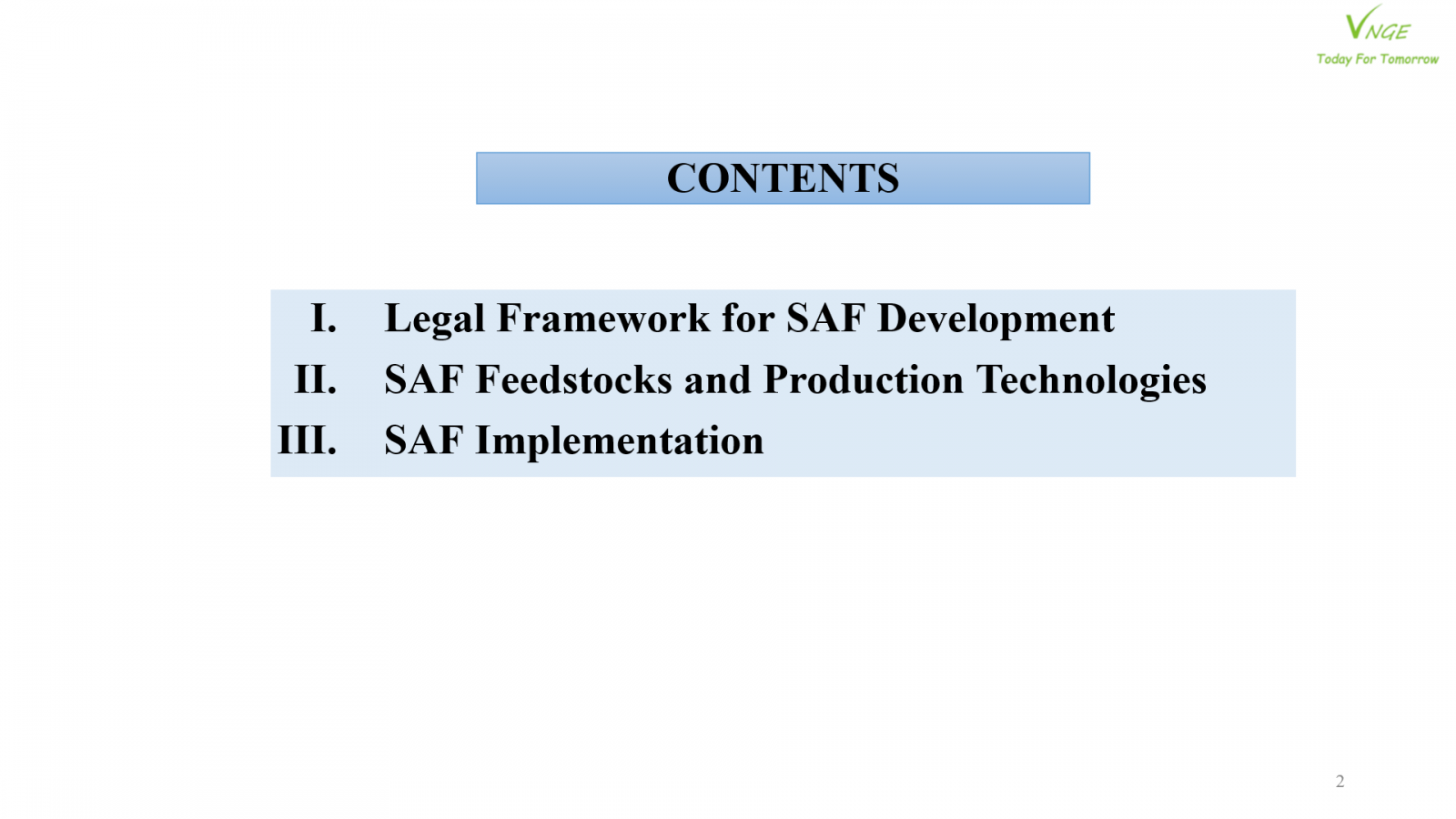 VNGE
Today For Tomorrow

CONTENTS

I. Legal Framework for SAF Development
II. SAF Feedstocks and Production Technologies
III. SAF Implementation

2